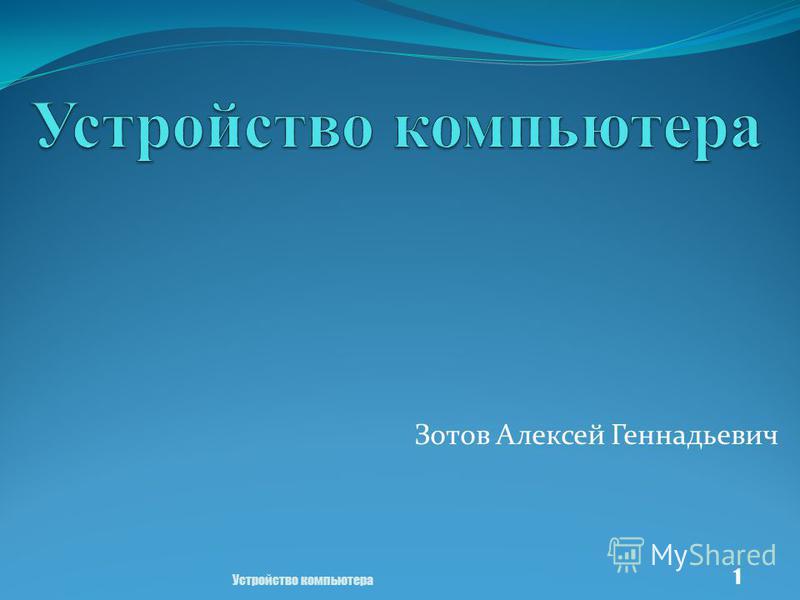 Устройство компьютера

Зотов Алексей Геннадьевич

MyShared

Устройство компьютера

1